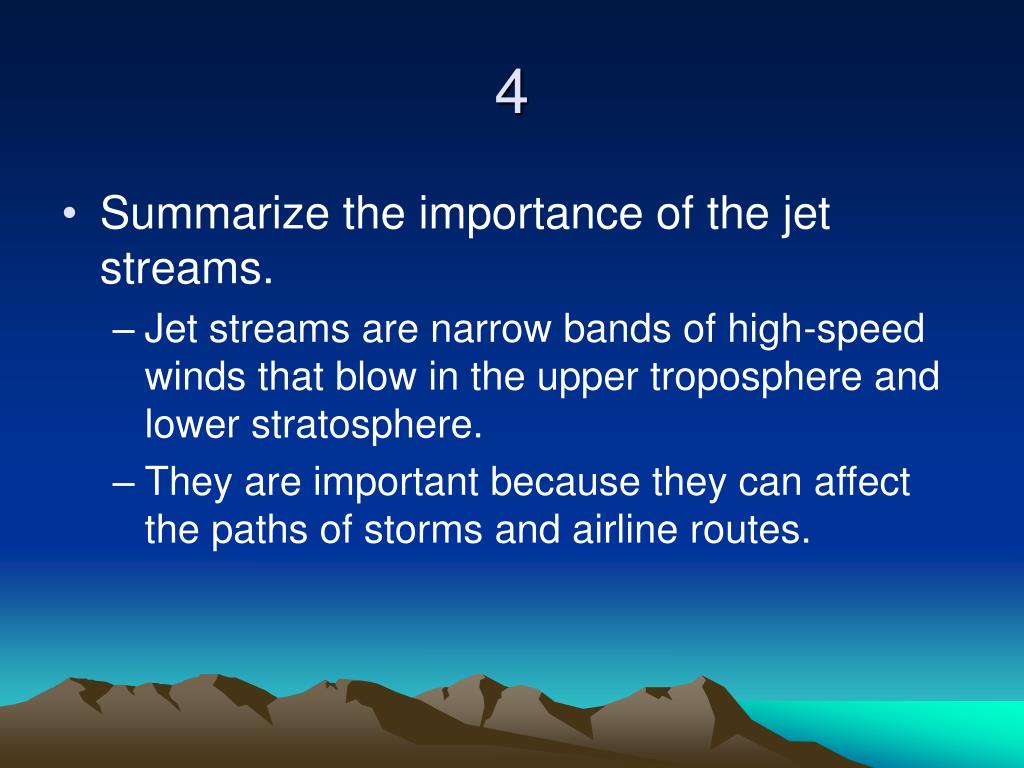 4

• Summarize the importance of the jet streams.

– Jet streams are narrow bands of high-speed winds that blow in the upper troposphere and lower stratosphere.

– They are important because they can affect the paths of storms and airline routes.